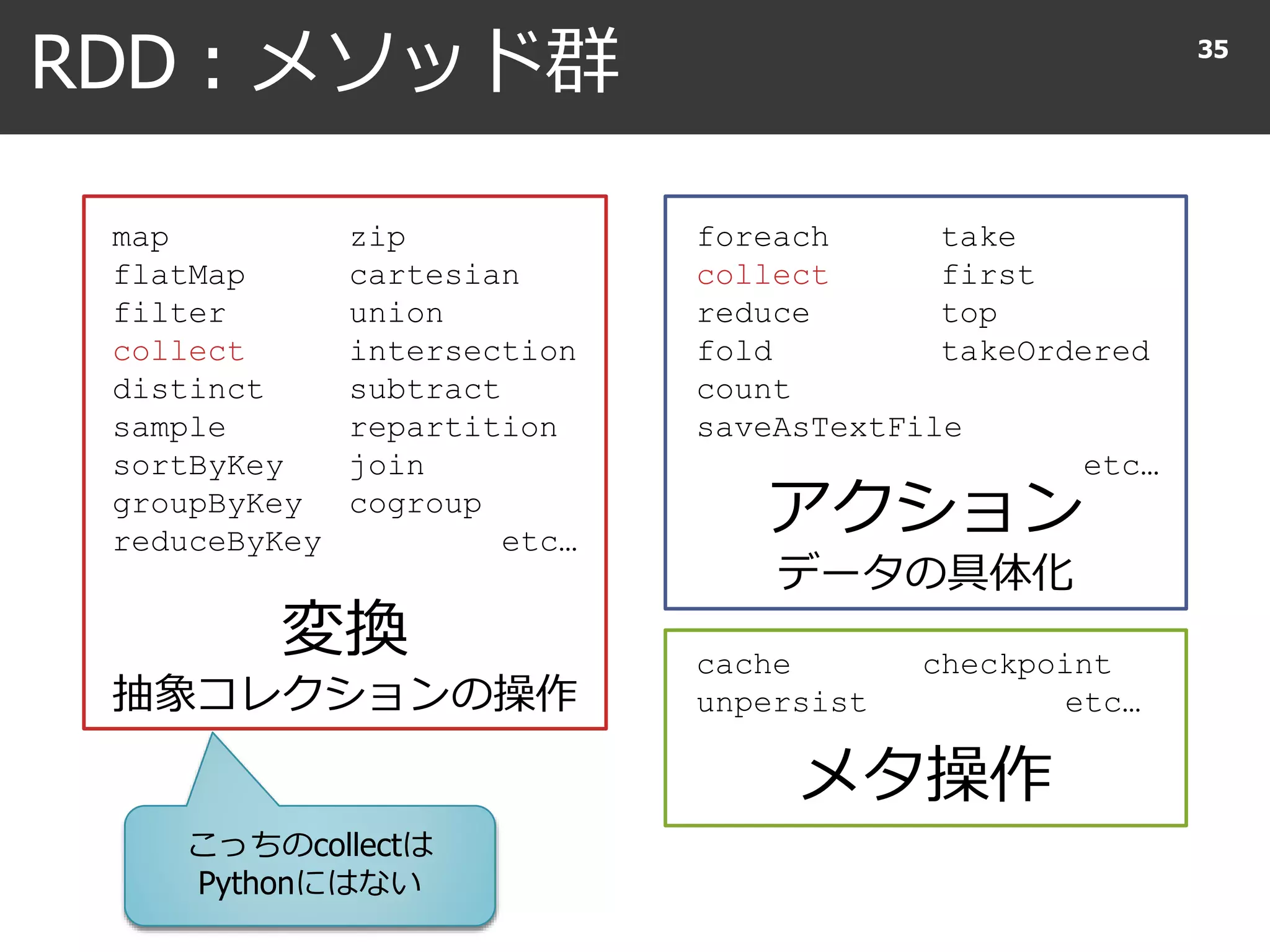 RDD：メソッド群

35

map
flatMap
filter
collect
distinct
sample
sortByKey
groupByKey
reduceByKey

zip
cartesian
union
intersection
subtract
repartition
join
cogroup

etc…

変換
抽象コレクションの操作

こっちのcollectは
Pythonにはない

foreach
collect
reduce
fold
count
saveAsTextFile

take
first
top
takeOrdered

etc…

アクション
データの具体化

cache
unpersist

checkpoint

etc…

メタ操作